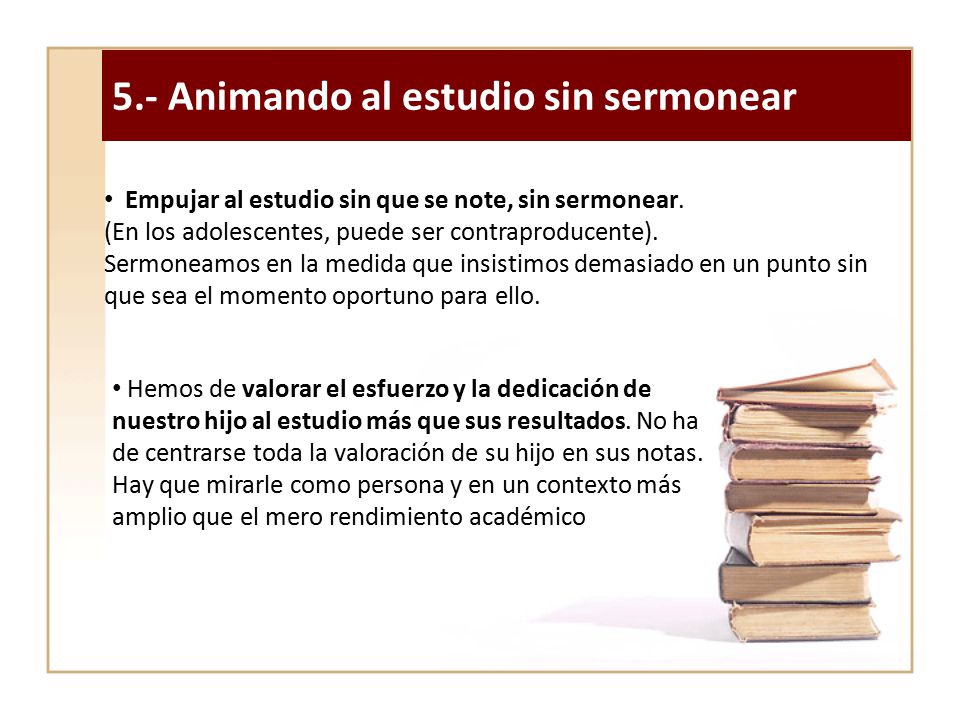 5.- Animando al estudio sin sermonear

• Empujar al estudio sin que se note, sin sermonear.
(En los adolescentes, puede ser contraproducente).
Sermoneamos en la medida que insistimos demasiado en un punto sin que sea el momento oportuno para ello.

• Hemos de valorar el esfuerzo y la dedicación de nuestro hijo al estudio más que sus resultados. No ha de centrarse toda la valoración de su hijo en sus notas. Hay que mirarle como persona y en un contexto más amplio que el mero rendimiento académico